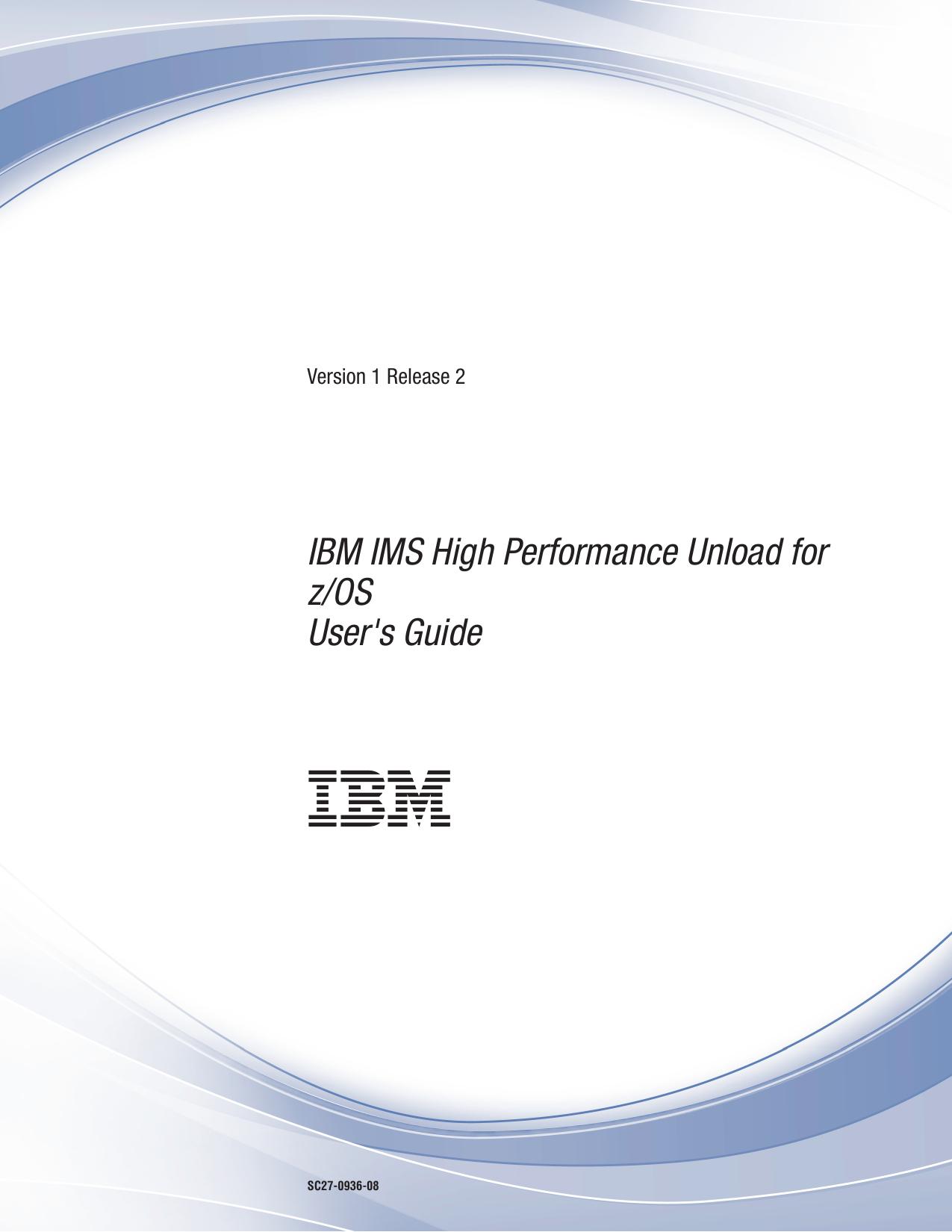 Version 1 Release 2

IBM IMS High Performance Unload for z/OS
User's Guide

IBM

SC27-0936-08